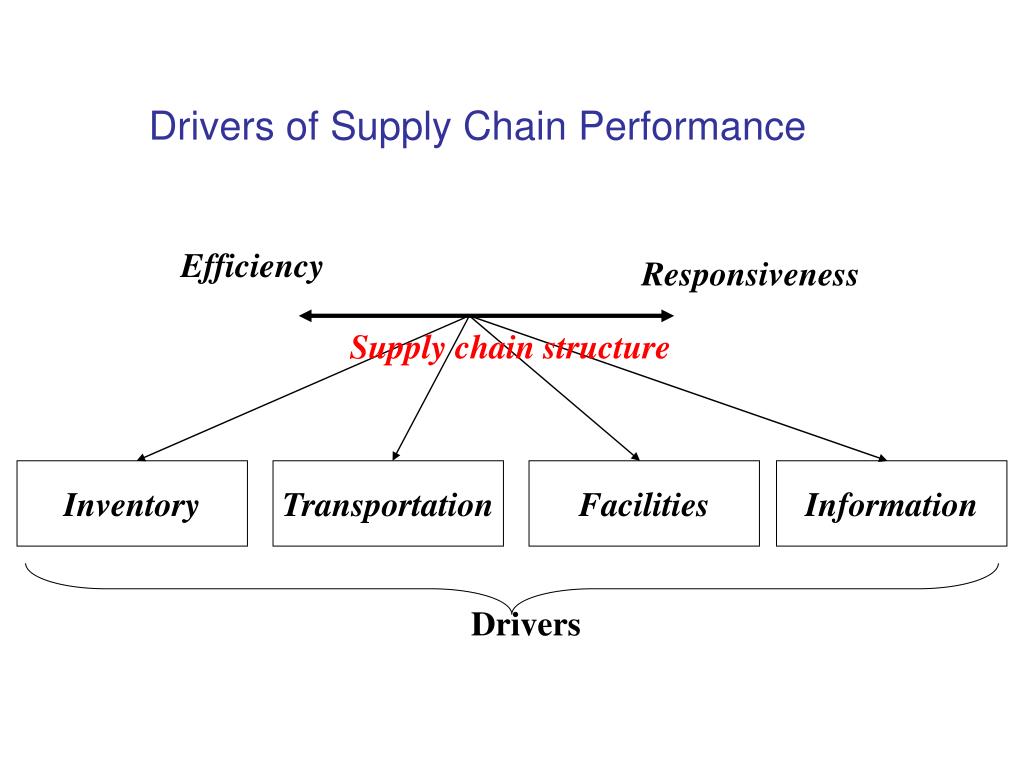 Drivers of Supply Chain Performance

Efficiency

Responsiveness

Supply chain structure

Inventory

Transportation

Facilities

Information

Drivers